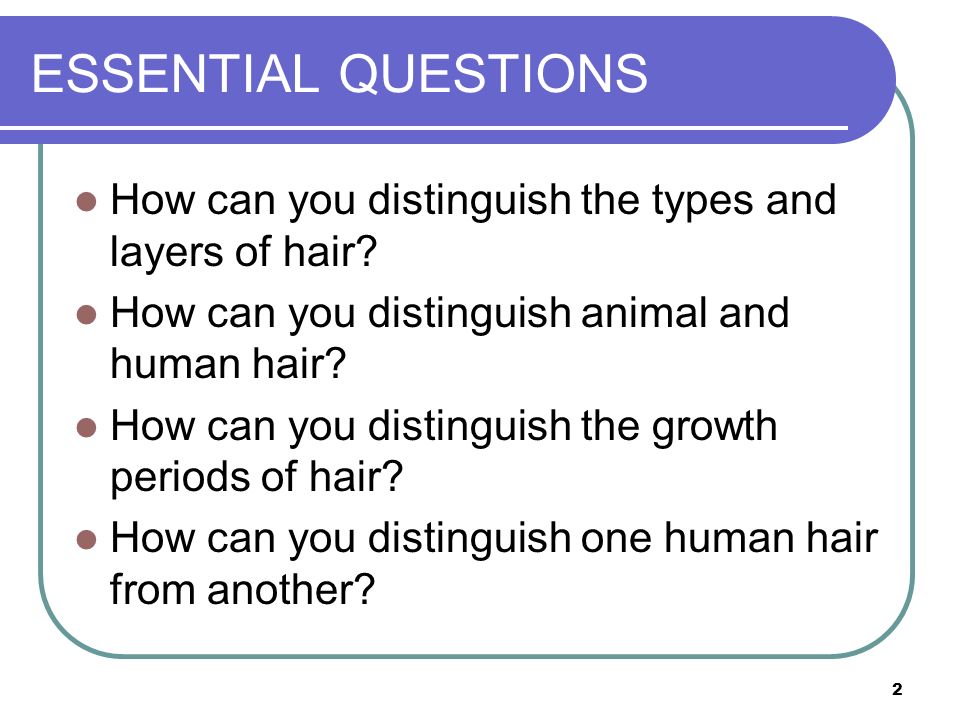 ESSENTIAL QUESTIONS

- How can you distinguish the types and layers of hair?
- How can you distinguish animal and human hair?
- How can you distinguish the growth periods of hair?
- How can you distinguish one human hair from another?

2